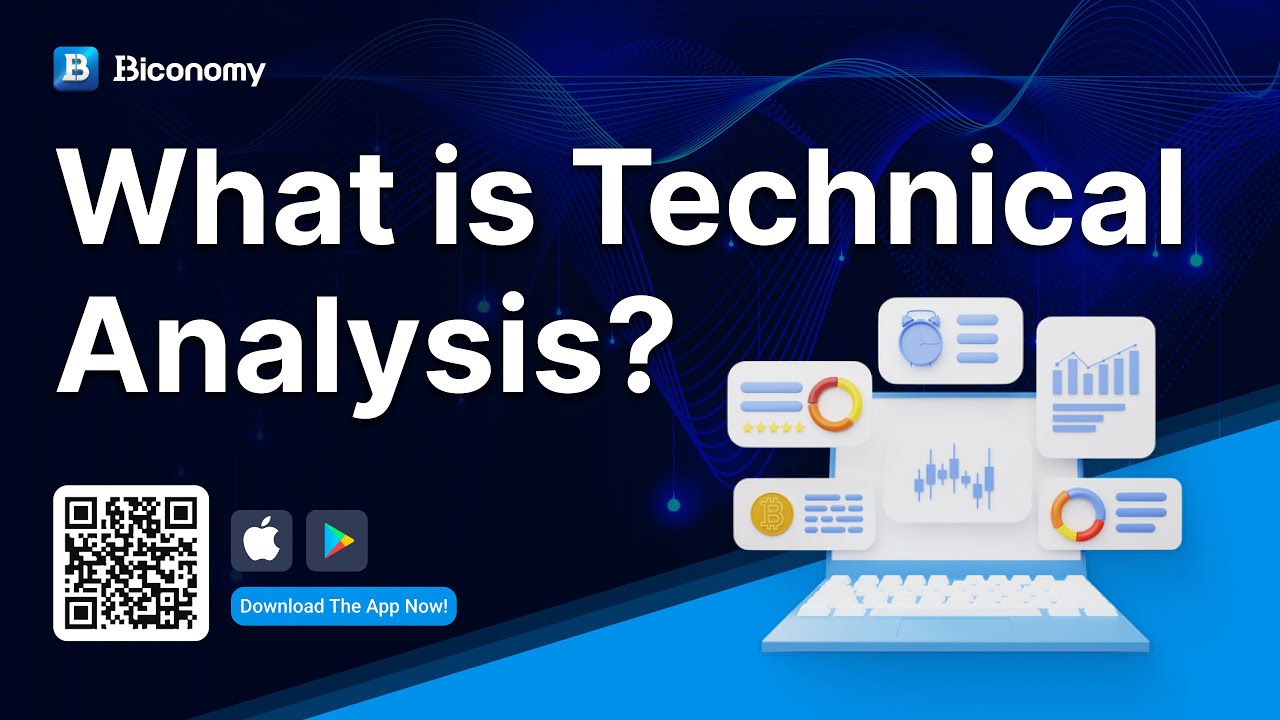 Biconomy

What is Technical Analysis?

Download The App Now!